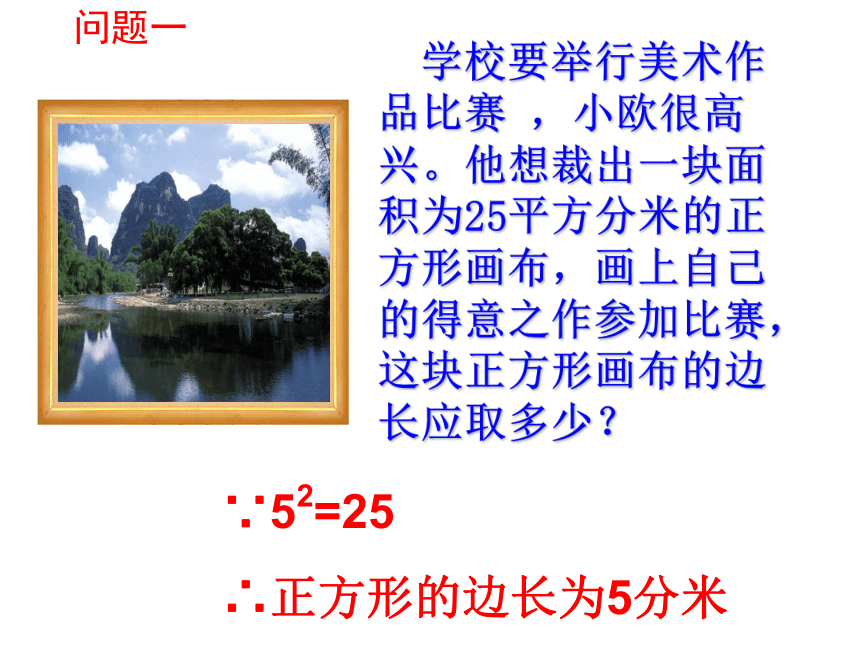 问题一

学校要举行美术作品比赛 ，小欧很高兴。他想裁出一块面积为25平方分米的正方形画布，画上自己的得意之作参加比赛，这块正方形画布的边长应取多少？

$\because 5^2=25$

$\therefore$正方形的边长为5分米